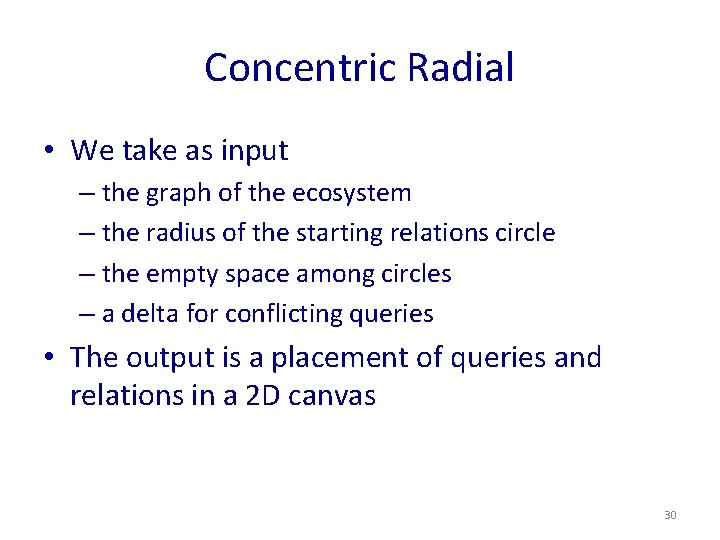 Concentric Radial

• We take as input
– the graph of the ecosystem
– the radius of the starting relations circle
– the empty space among circles
– a delta for conflicting queries

• The output is a placement of queries and relations in a 2D canvas

30